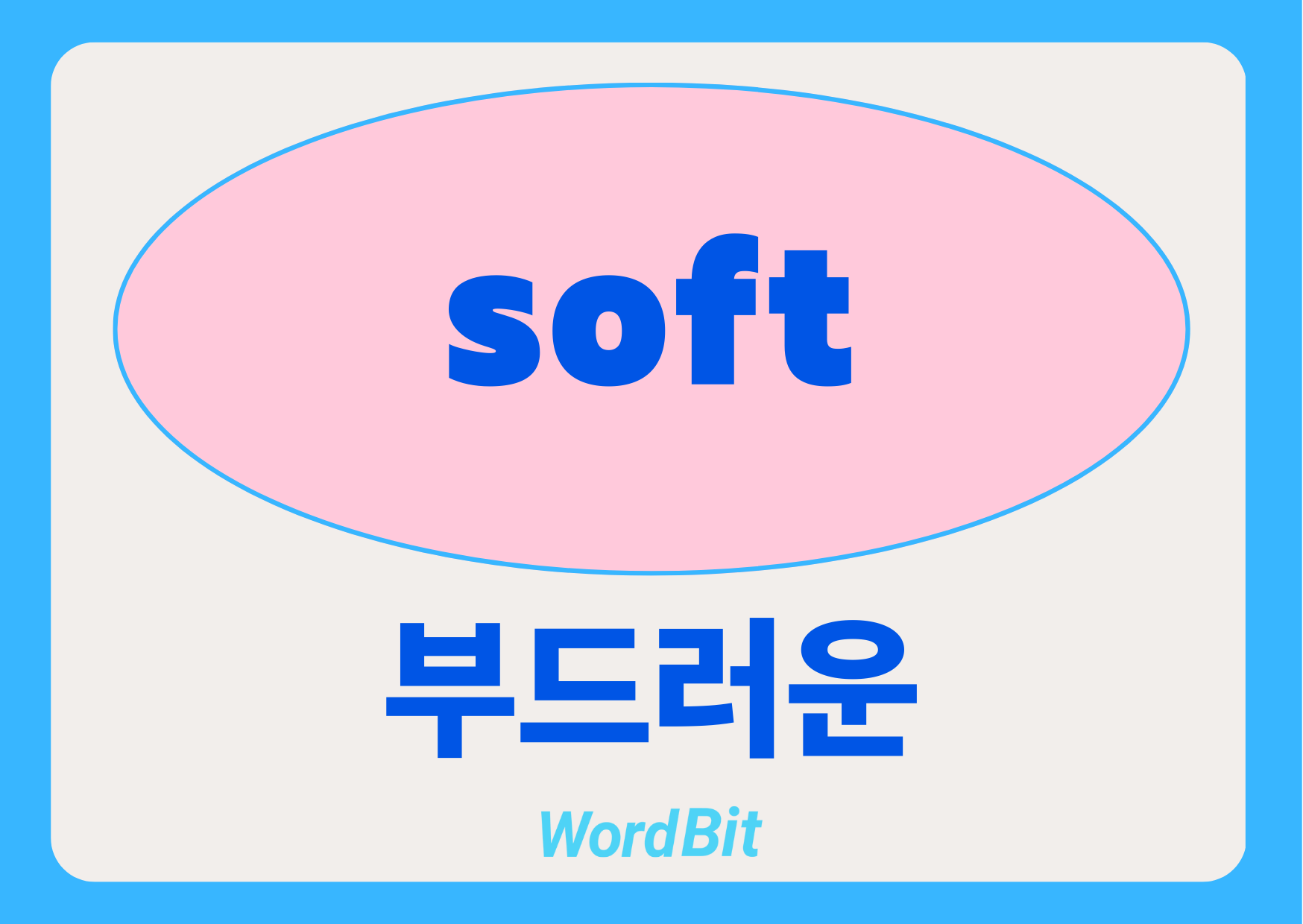 soft

부드러운

WordBit